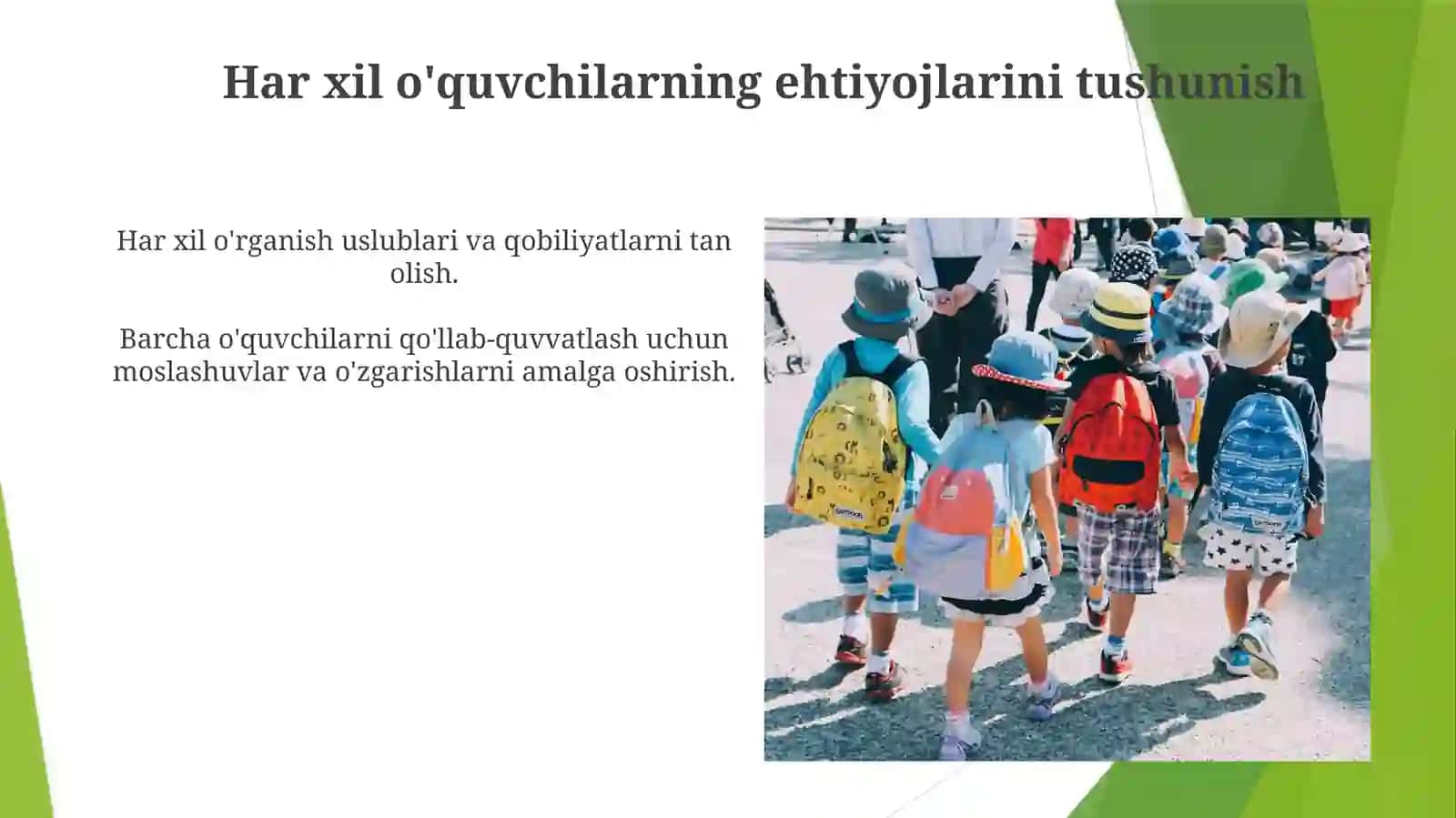 Har xil o'quvchilarning ehtiyojlarini tushunish

Har xil o'rganish uslublari va qobiliyatlarni tan olish.

Barcha o'quvchilarni qo'llab-quvvatlash uchun moslashuvlar va o'zgarishlarni amalga oshirish.